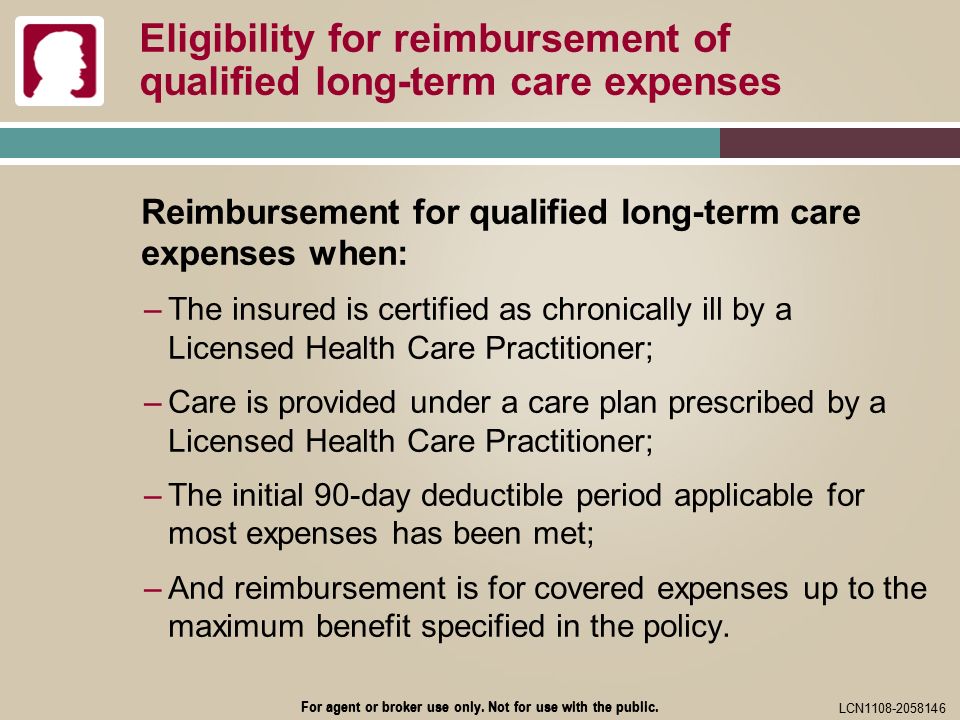 Eligibility for reimbursement of qualified long-term care expenses

Reimbursement for qualified long-term care expenses when:

– The insured is certified as chronically ill by a Licensed Health Care Practitioner;

– Care is provided under a care plan prescribed by a Licensed Health Care Practitioner;

– The initial 90-day deductible period applicable for most expenses has been met;

– And reimbursement is for covered expenses up to the maximum benefit specified in the policy.

For agent or broker use only. Not for use with the public.

LCN1108-2058146